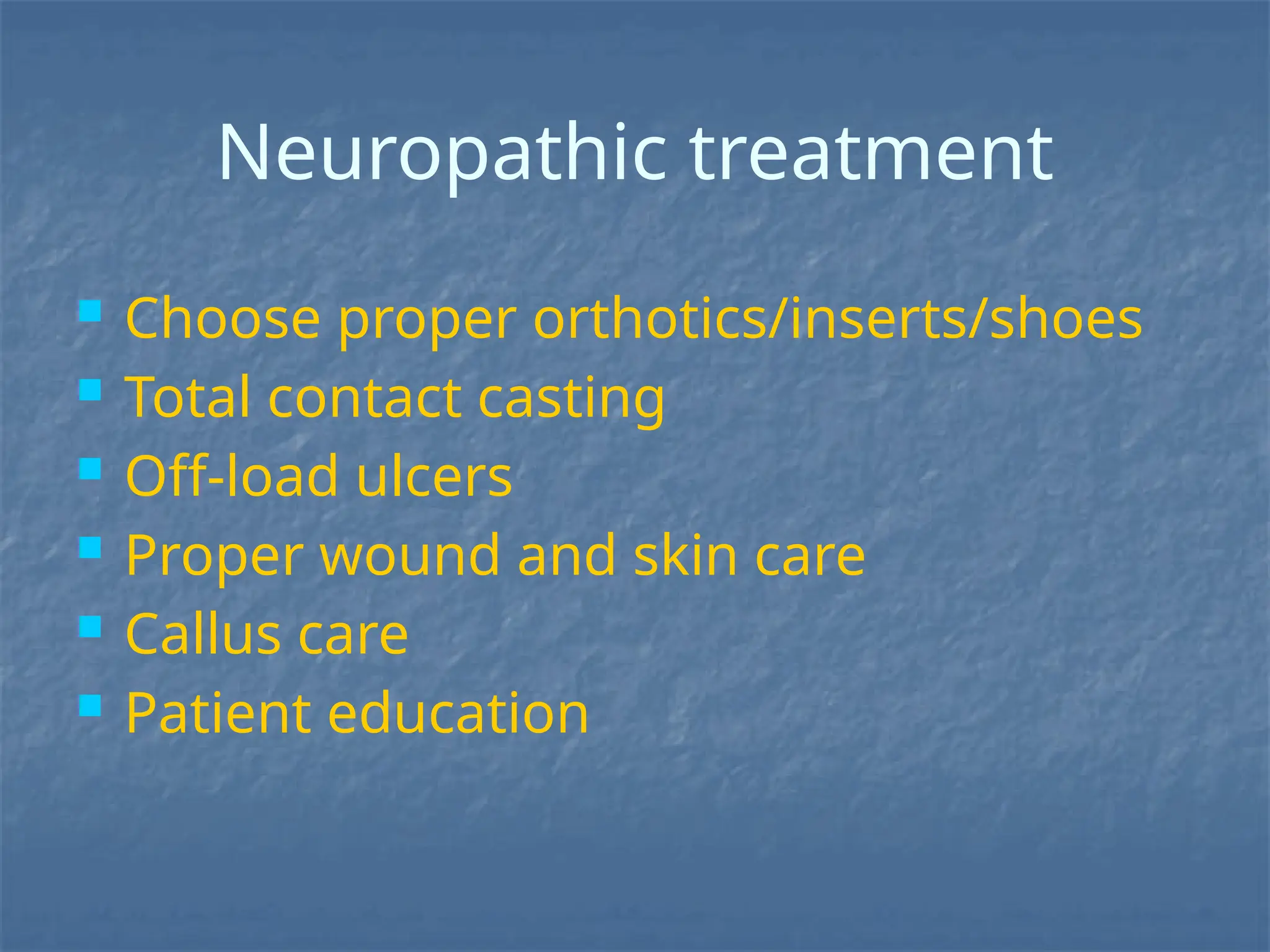 Neuropathic treatment

- Choose proper orthotics/inserts/shoes
- Total contact casting
- Off-load ulcers
- Proper wound and skin care
- Callus care
- Patient education